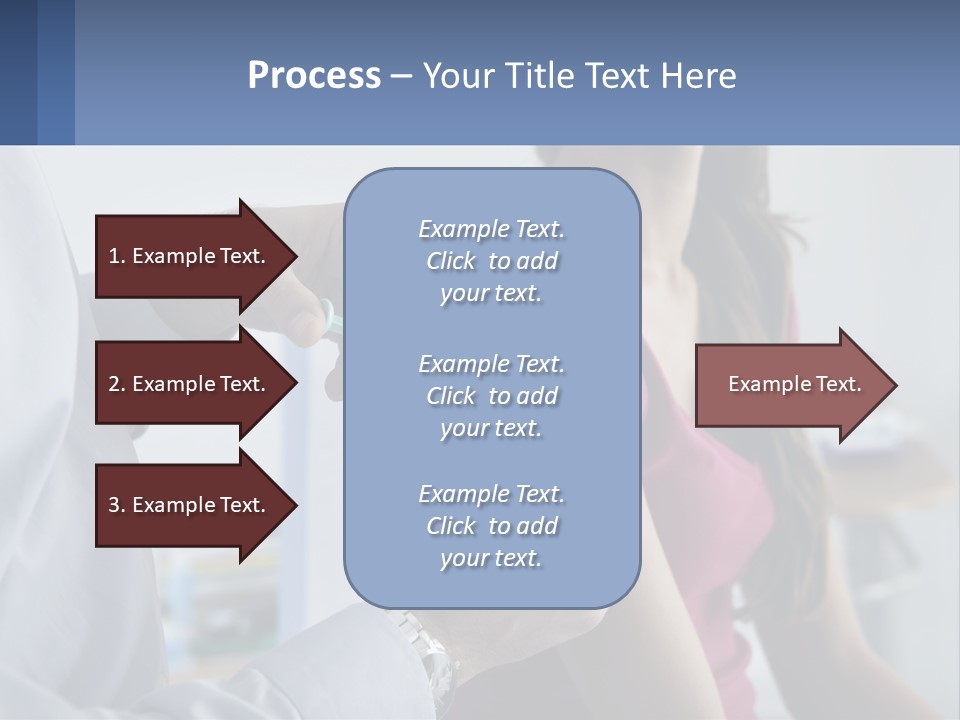 Process – Your Title Text Here

1. Example Text.

2. Example Text.

3. Example Text.

Example Text. Click to add your text.

Example Text. Click to add your text.

Example Text. Click to add your text.

Example Text.